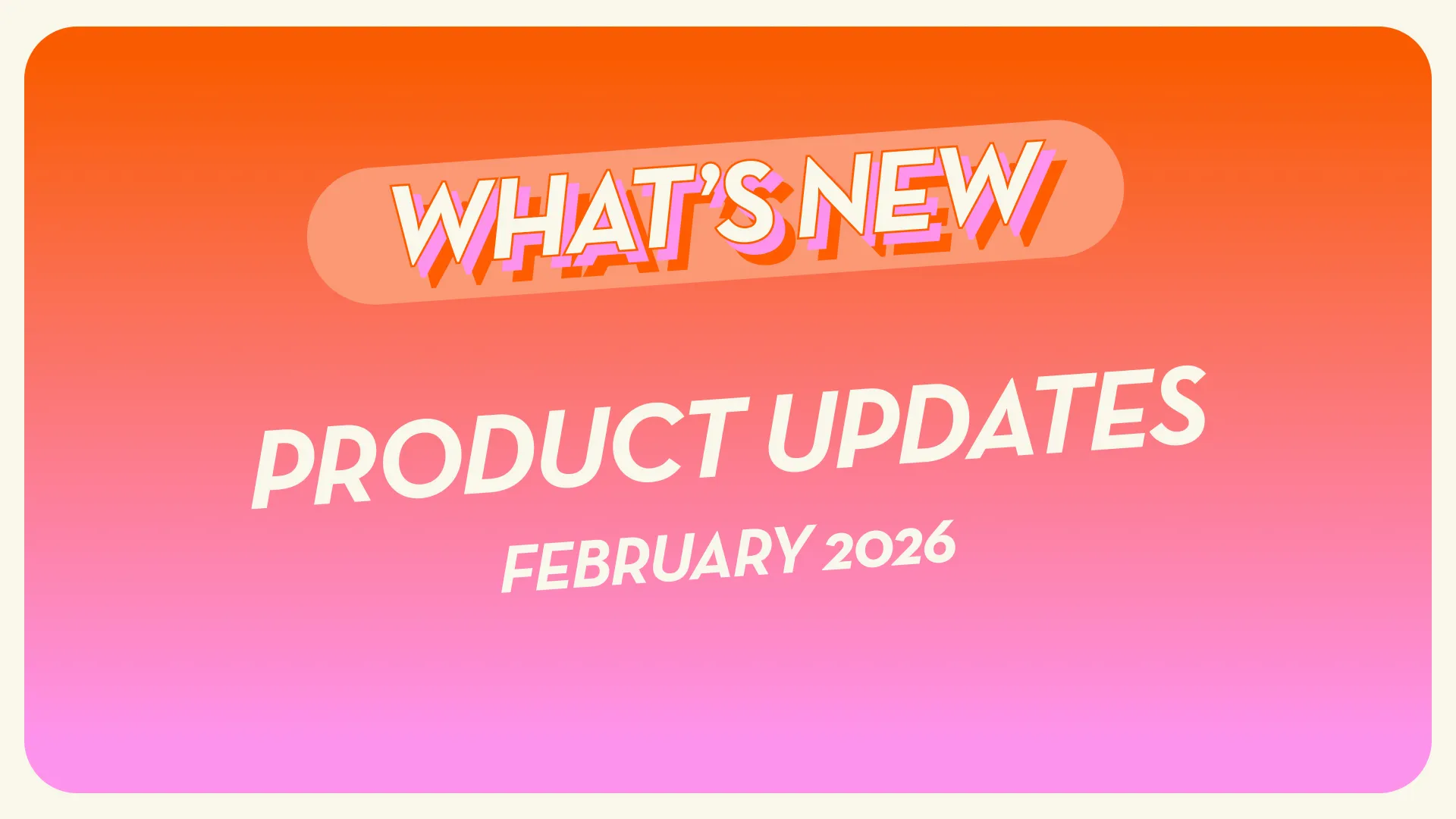 WHAT'S NEW

PRODUCT UPDATES

FEBRUARY 2026